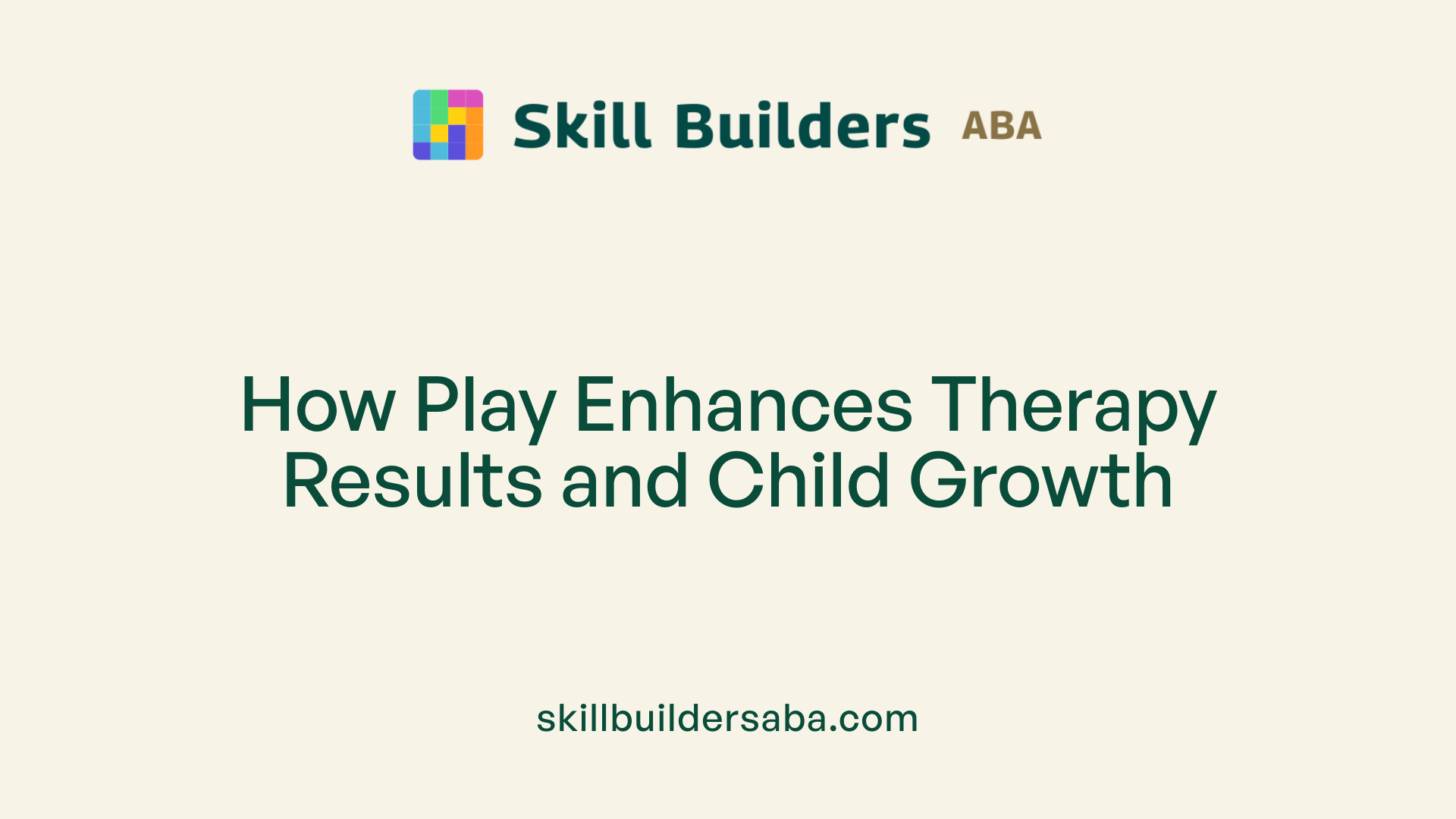 Skill Builders ABA

How Play Enhances Therapy Results and Child Growth

skillbuildersaba.com